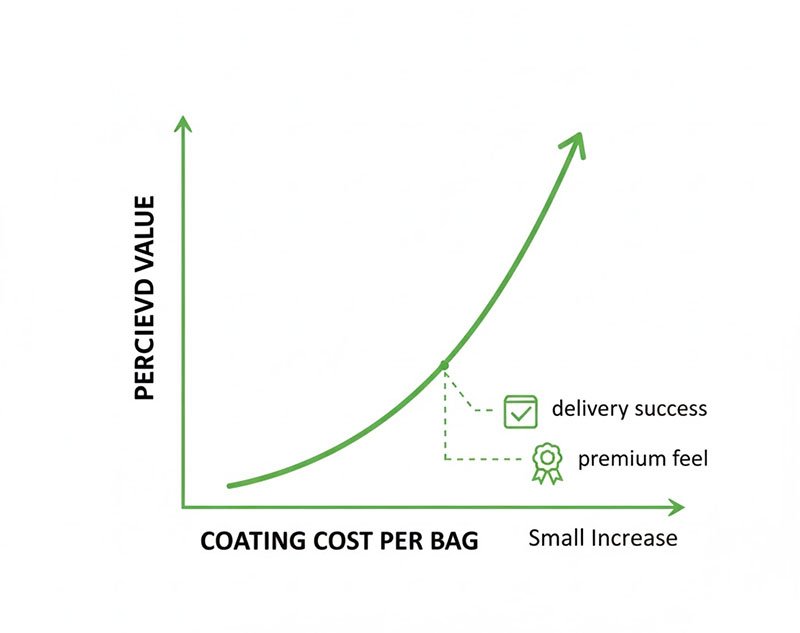 PERCIEVD VALUE

delivery success

premium feel

COATING COST PER BAG

Small Increase